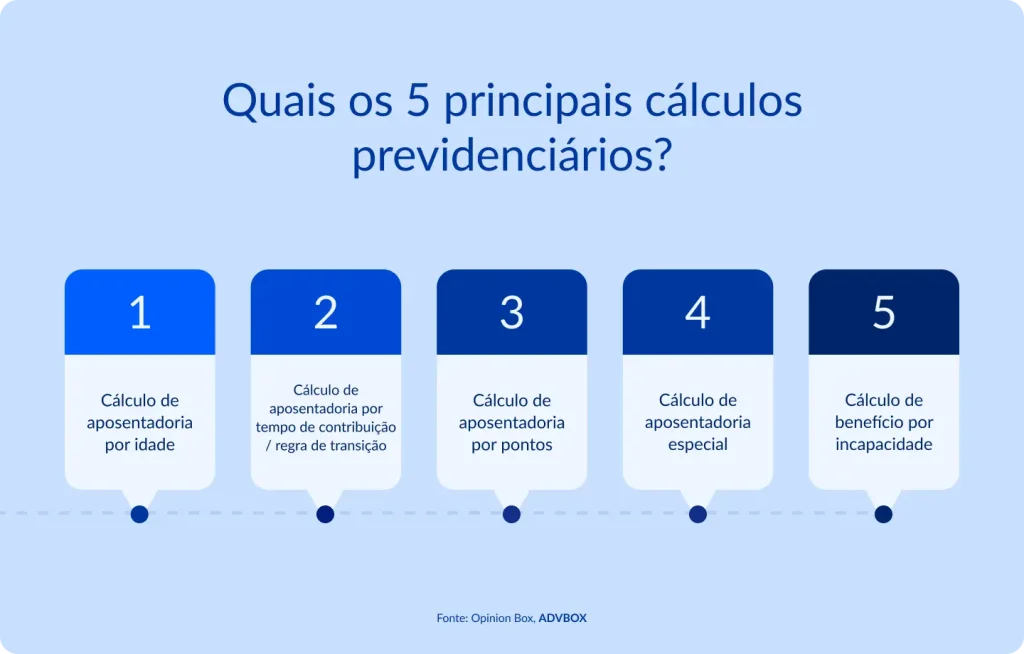 Quais os 5 principais cálculos previdenciários?

1

Cálculo de aposentadoria por idade

2

Cálculo de aposentadoria por tempo de contribuição / regra de transição

3

Cálculo de aposentadoria por pontos

4

Cálculo de aposentadoria especial

5

Cálculo de benefício por incapacidade

Fonte: Opinion Box, ADVBOX